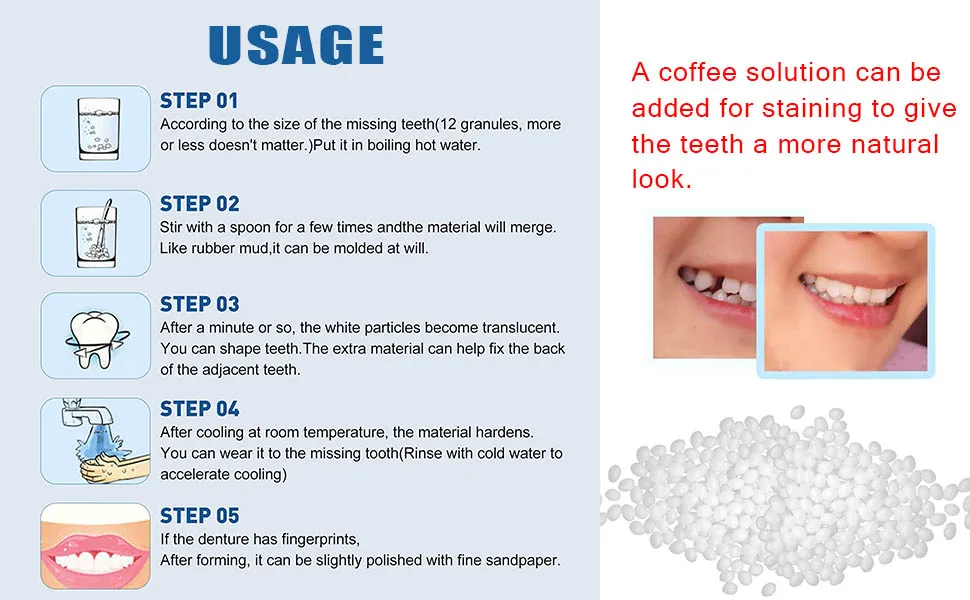 USAGE

STEP 01
According to the size of the missing teeth(12 granules, more or less doesn't matter.)Put it in boiling hot water.

STEP 02
Stir with a spoon for a few times andthe material will merge. Like rubber mud,it can be molded at will.

STEP 03
After a minute or so, the white particles become translucent. You can shape teeth.The extra material can help fix the back of the adjacent teeth.

STEP 04
After cooling at room temperature, the material hardens. You can wear it to the missing tooth(Rinse with cold water to accelerate cooling)

STEP 05
If the denture has fingerprints,
After forming, it can be slightly polished with fine sandpaper.

A coffee solution can be added for staining to give the teeth a more natural look.